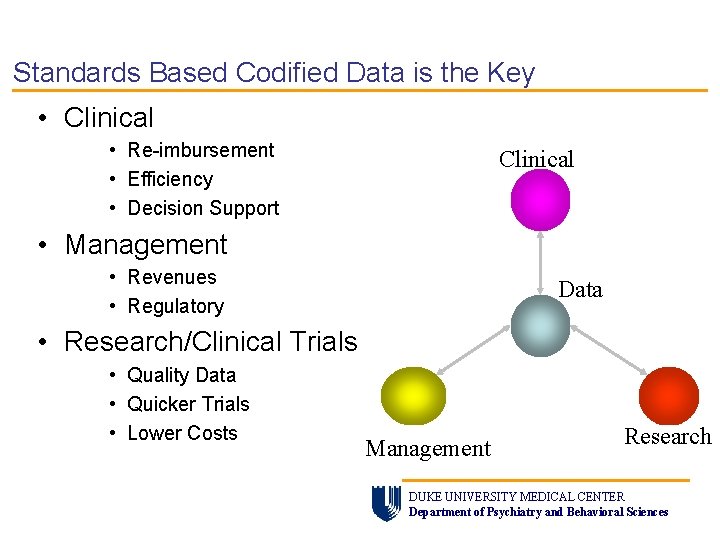 Standards Based Codified Data is the Key

• Clinical
• Re-imbursement
• Efficiency
• Decision Support
• Management
• Revenues
• Regulatory
• Research/Clinical Trials
• Quality Data
• Quicker Trials
• Lower Costs

Clinical

Data

Management

Research

DUKE UNIVERSITY MEDICAL CENTER
Department of Psychiatry and Behavioral Sciences